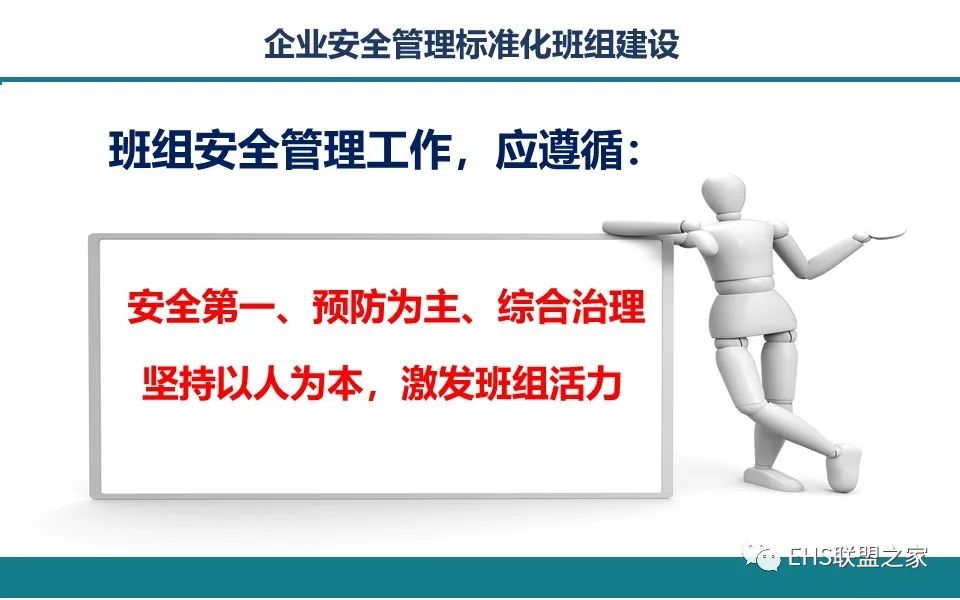 企业安全管理标准化班组建设

班组安全管理工作，应遵循：

安全第一、预防为主、综合治理

坚持以人为本，激发班组活力

EHS联盟之家